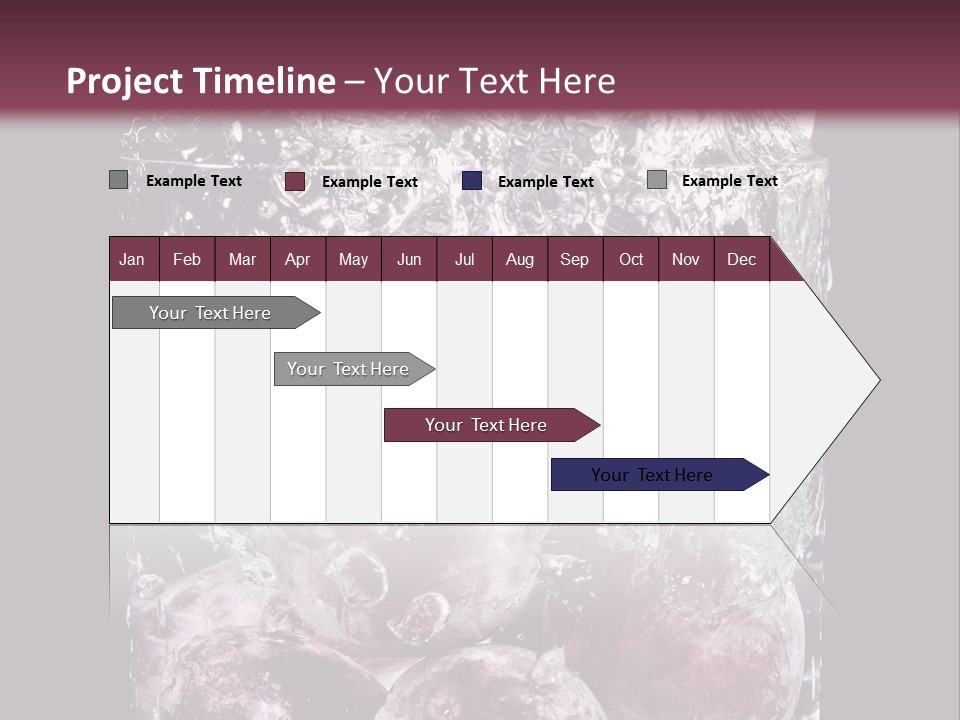 Project Timeline – Your Text Here

Example Text
Example Text
Example Text
Example Text

| Jan | Feb | Mar | Apr | May | Jun | Jul | Aug | Sep | Oct | Nov | Dec |
|---|---|---|---|---|---|---|---|---|---|---|---|

Your Text Here

Your Text Here

Your Text Here

Your Text Here